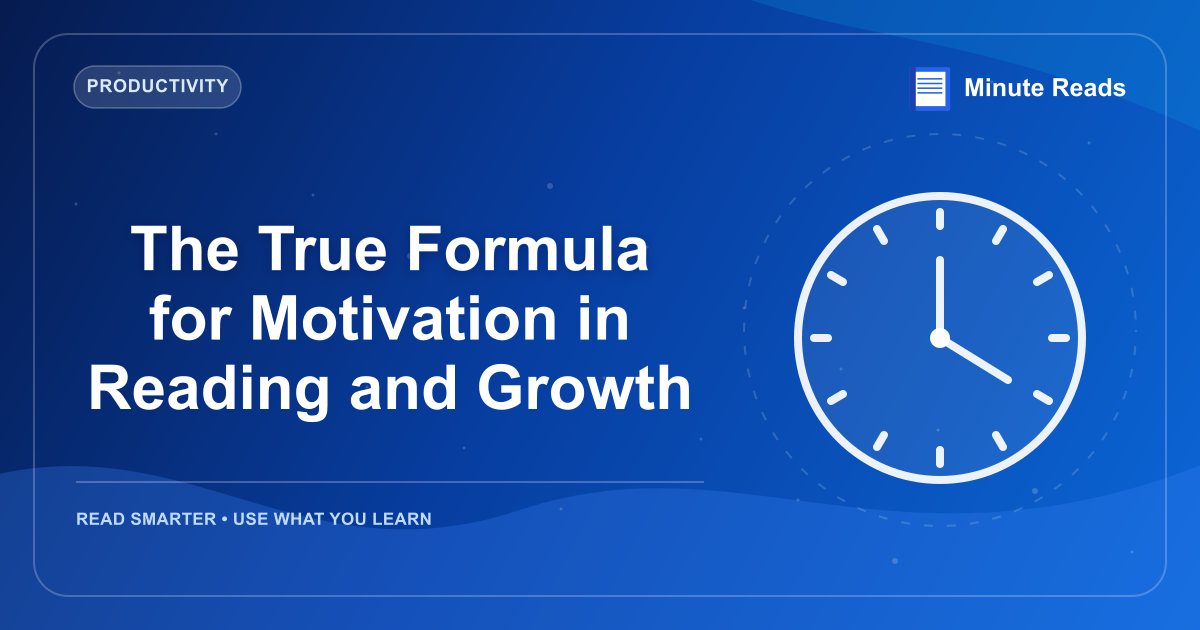 PRODUCTIVITY

Minute Reads

The True Formula for Motivation in Reading and Growth

READ SMARTER • USE WHAT YOU LEARN